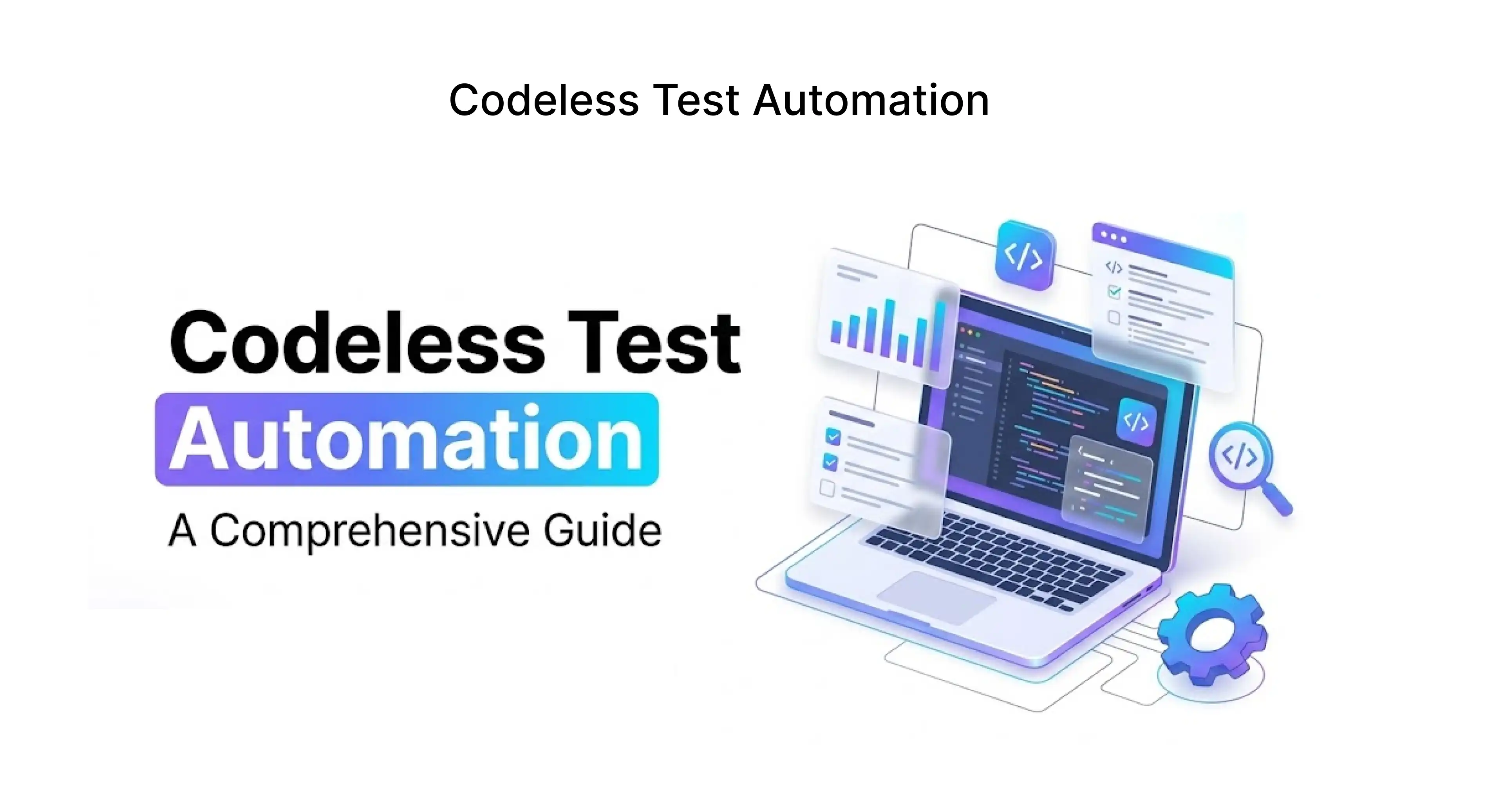 Codeless Test Automation

Codeless Test
Automation
A Comprehensive Guide

</>
</>
</>
</>